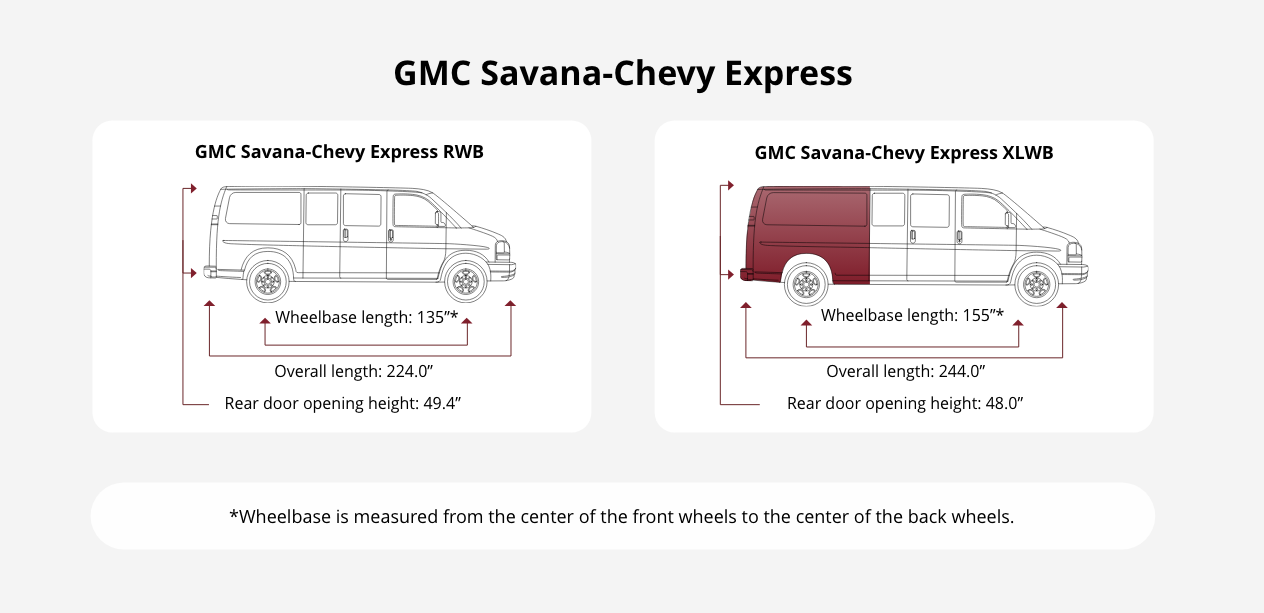 GMC Savana-Chevy Express

GMC Savana-Chevy Express RWB

Wheelbase length: 135"*

Overall length: 224.0"

Rear door opening height: 49.4"

GMC Savana-Chevy Express XLWB

Wheelbase length: 155"*

Overall length: 244.0"

Rear door opening height: 48.0"

*Wheelbase is measured from the center of the front wheels to the center of the back wheels.